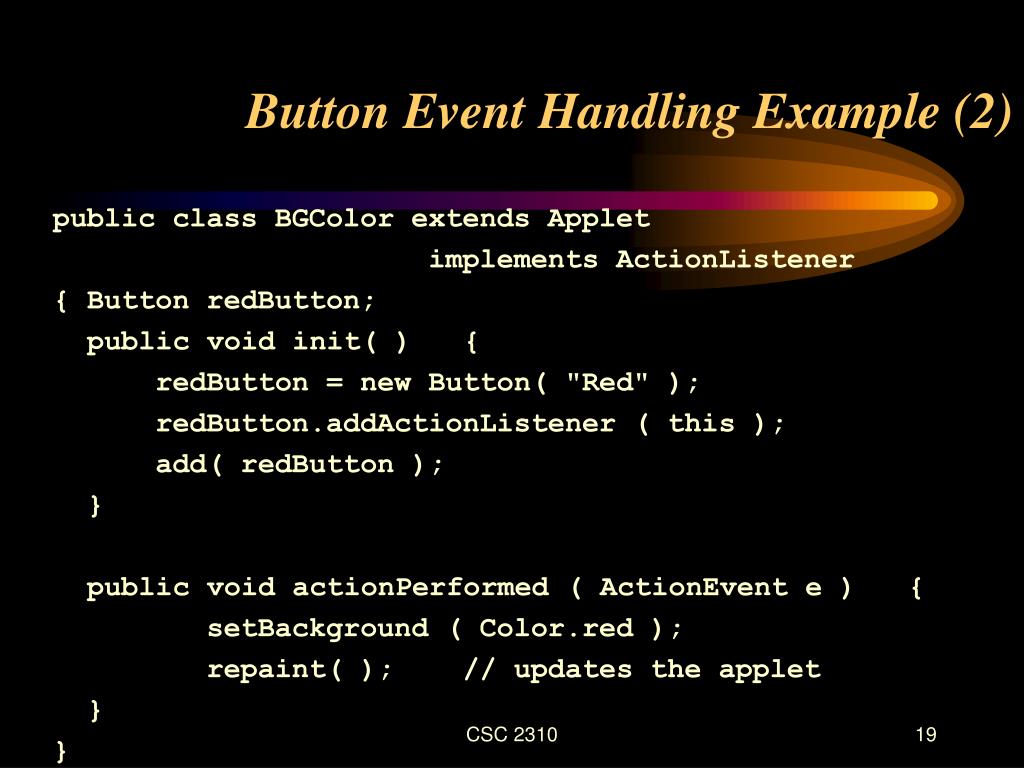 Button Event Handling Example (2)

public class BGColor extends Applet
                        implements ActionListener
{ Button redButton;
  public void init( )   {
      redButton = new Button( "Red" );
      redButton.addActionListener ( this );
      add( redButton );
  }

  public void actionPerformed ( ActionEvent e )   {
         setBackground ( Color.red );
         repaint( );    // updates the applet
  }
}

CSC 2310

19